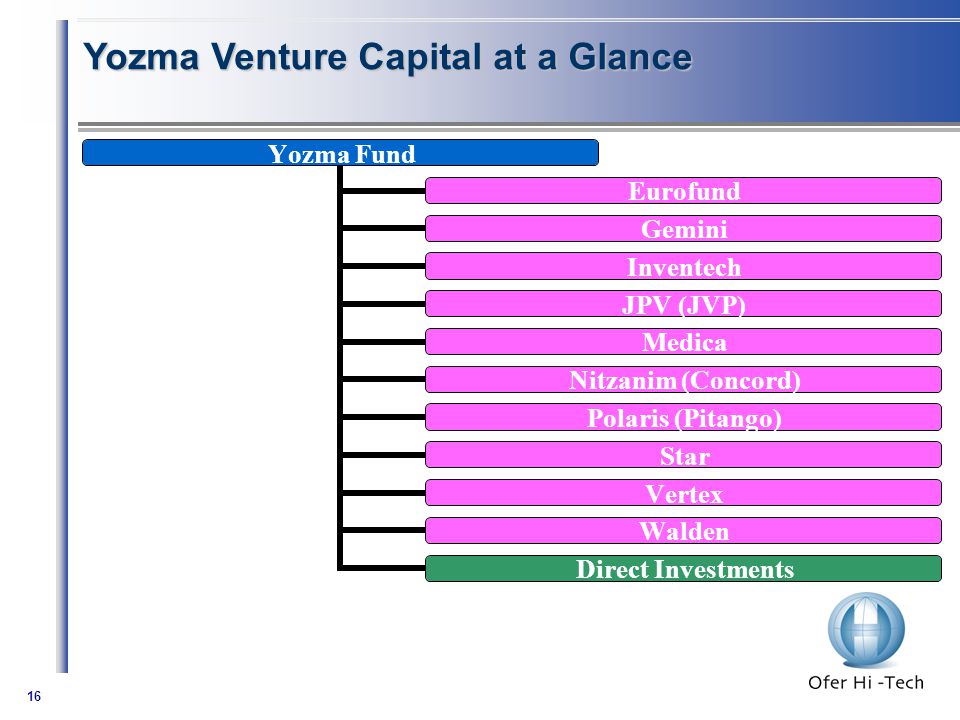 Yozma Venture Capital at a Glance

Yozma Fund

Eurofund

Gemini

Inventech

JPV (JVP)

Medica

Nitzanim (Concord)

Polaris (Pitango)

Star

Vertex

Walden

Direct Investments

Ofer Hi -Tech

16